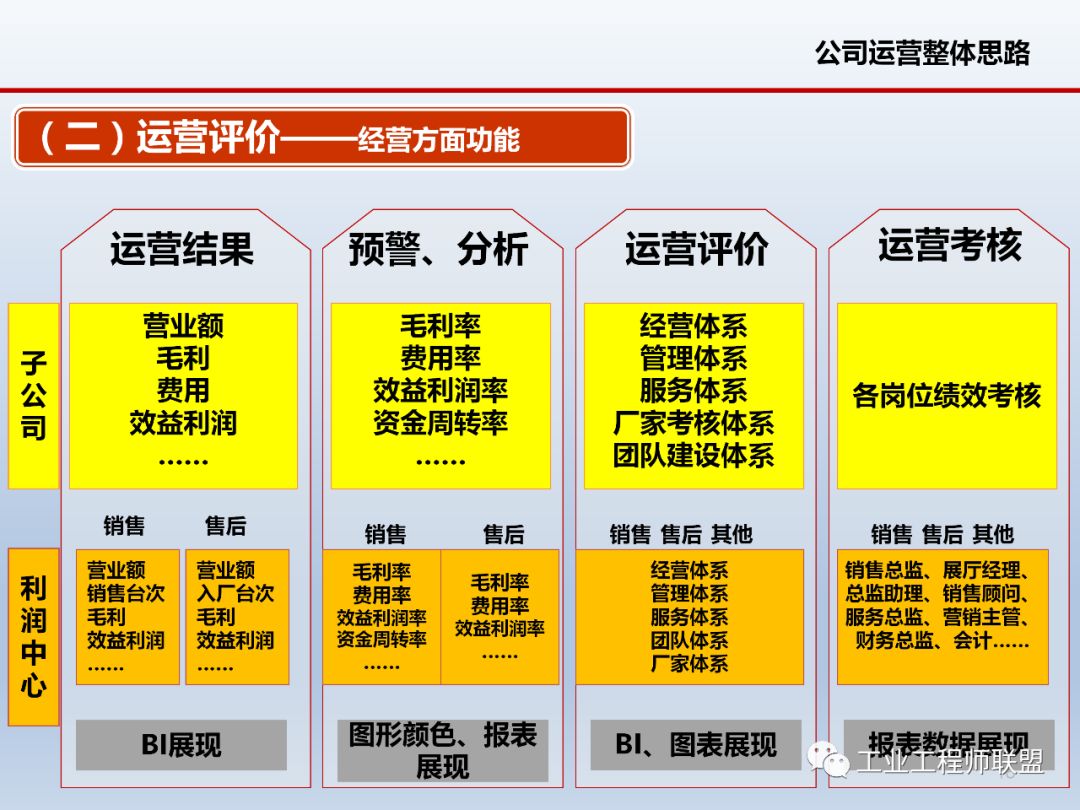 公司运营整体思路

（二）运营评价——经营方面功能

子公司

利润中心

运营结果

营业额
毛利
费用
效益利润
……

销售 售后

营业额
销售台次
毛利
效益利润
……

营业额
入厂台次
毛利
效益利润
……

BI展现

预警、分析

毛利率
费用率
效益利润率
资金周转率
……

销售 售后

毛利率
费用率
效益利润率
资金周转率
……

毛利率
费用率
效益利润率
……

图形颜色、报表展现

运营评价

经营体系
管理体系
服务体系
厂家考核体系
团队建设体系

销售 售后 其他

经营体系
管理体系
服务体系
团队体系
厂家体系

BI、图表展现

运营考核

各岗位绩效考核

销售 售后 其他

销售总监、展厅经理、总监助理、销售顾问、服务总监、营销主管、财务总监、会计……

报表数据展现

工业工程师联盟